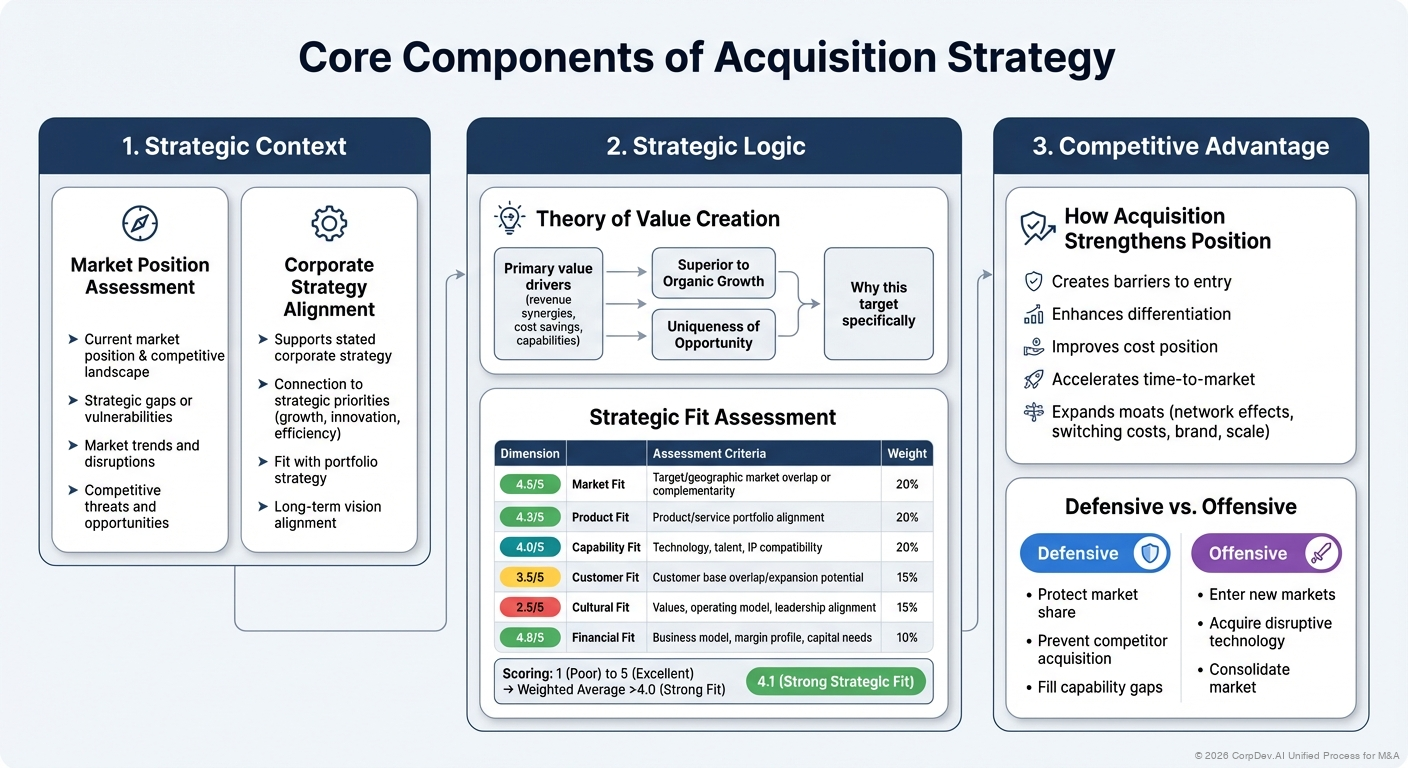 Core Components of Acquisition Strategy

1. Strategic Context

Market Position Assessment

➤ Current market position & competitive landscape
➤ Strategic gaps or vulnerabilities
➤ Market trends and disruptions
➤ Competitive threats and opportunities

Corporate Strategy Alignment

➤ Supports stated corporate strategy
➤ Connection to strategic priorities (growth, innovation, efficiency)
➤ Fit with portfolio strategy
➤ Long-term vision alignment

2. Strategic Logic

Theory of Value Creation

Primary value drivers (revenue synergies, cost savings, capabilities)

Superior to Organic Growth

Uniqueness of Opportunity

Why this target specifically

Strategic Fit Assessment

| Dimension | | Assessment Criteria | Weight |
|---|---|---|---|
| 4.5/5 | Market Fit | Target/geographic market overlap or complementarity | 20% |
| 4.3/5 | Product Fit | Product/service portfolio alignment | 20% |
| 4.0/5 | Capability Fit | Technology, talent, IP compatibility | 20% |
| 3.5/5 | Customer Fit | Customer base overlap/expansion potential | 15% |
| 2.5/5 | Cultural Fit | Values, operating model, leadership alignment | 15% |
| 4.8/5 | Financial Fit | Business model, margin profile, capital needs | 10% |

Scoring: 1 (Poor) to 5 (Excellent)
→ Weighted Average >4.0 (Strong Fit)
4.1 (Strong Strategic Fit)

3. Competitive Advantage

How Acquisition Strengthens Position

Creates barriers to entry
Enhances differentiation
Improves cost position
Accelerates time-to-market
Expands moats (network effects, switching costs, brand, scale)

Defensive vs. Offensive

Defensive
• Protect market share
• Prevent competitor acquisition
• Fill capability gaps

Offensive
• Enter new markets
• Acquire disruptive technology
• Consolidate market

© 2026 CorpDev.AI Unified Process for M&A